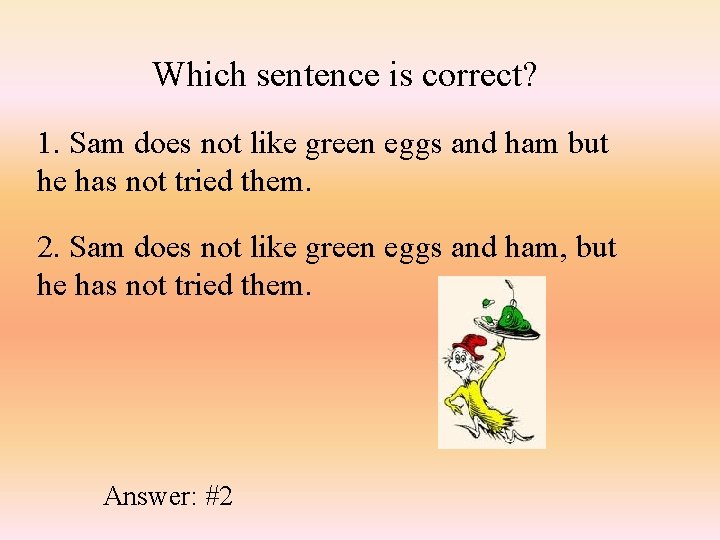 Which sentence is correct?

1. Sam does not like green eggs and ham but he has not tried them.

2. Sam does not like green eggs and ham, but he has not tried them.

Answer: #2